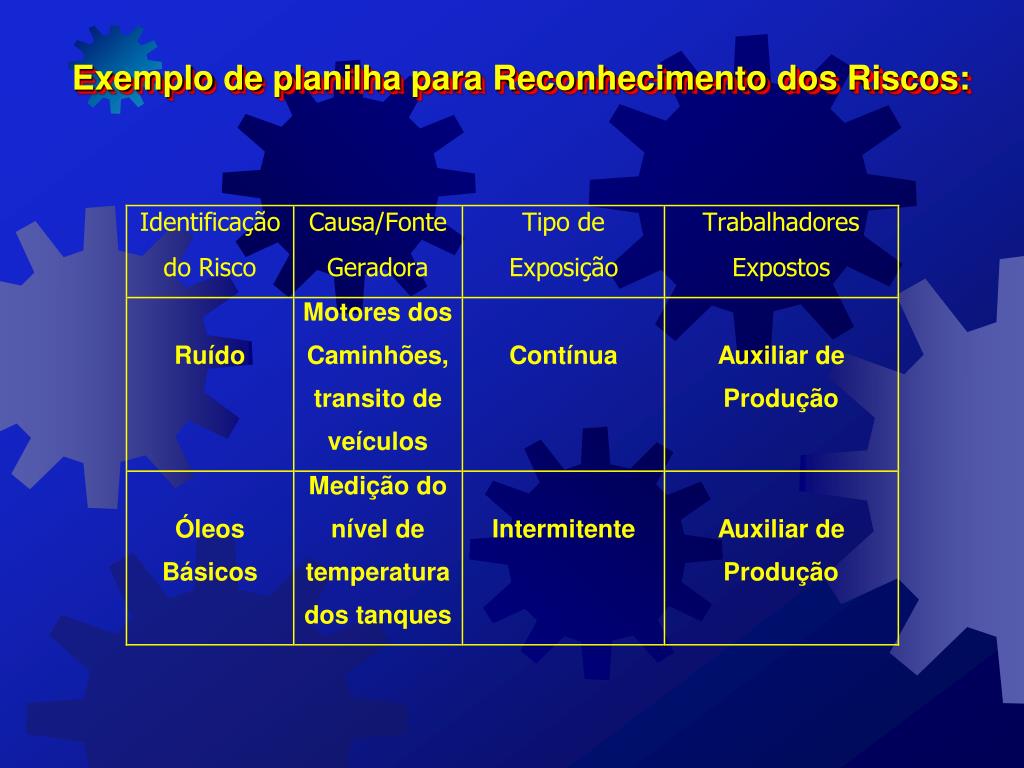 Exemplo de planilha para Reconhecimento dos Riscos:

| Identificação do Risco | Causa/Fonte Geradora | Tipo de Exposição | Trabalhadores Expostos |
|---|---|---|---|
| Ruído | Motores dos Caminhões, transito de veículos | Contínua | Auxiliar de Produção |
| Óleos Básicos | Medição do nível de temperatura dos tanques | Intermitente | Auxiliar de Produção |